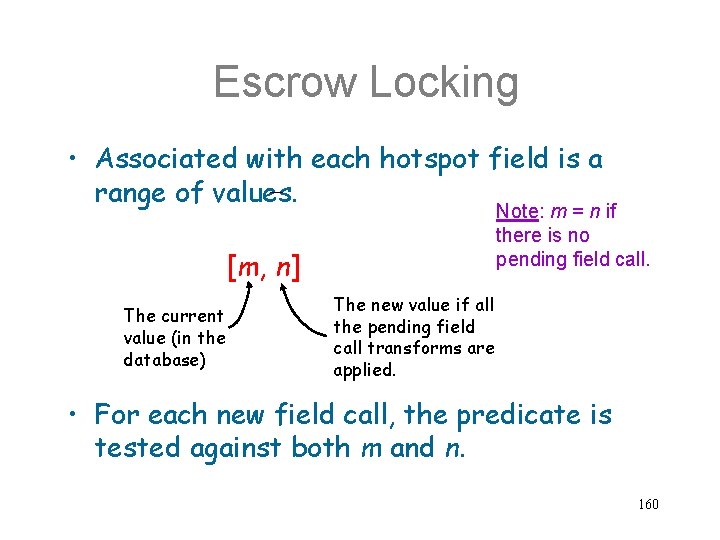 Escrow Locking

• Associated with each hotspot field is a range of values.

Note: $m = n$ if there is no pending field call.

$[m, n]$

The current value (in the database)

The new value if all the pending field call transforms are applied.

• For each new field call, the predicate is tested against both $m$ and $n$.

160